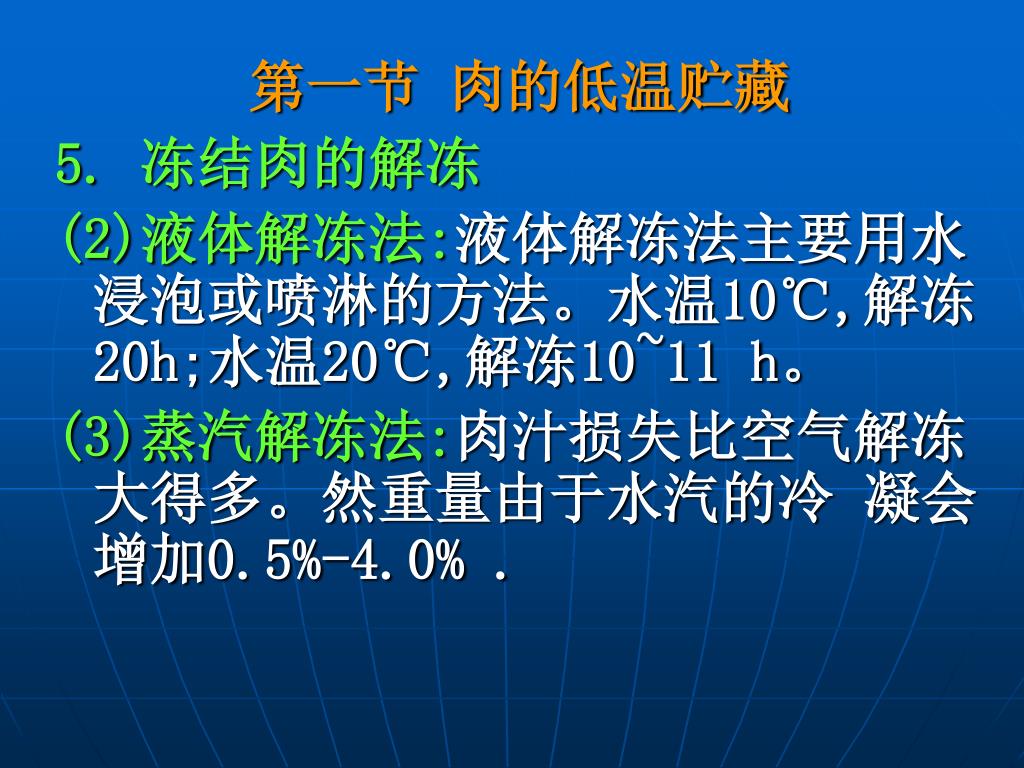 第一节 肉的低温贮藏

5. 冻结肉的解冻

(2)液体解冻法:液体解冻法主要用水浸泡或喷淋的方法。水温10℃,解冻20h;水温20℃,解冻10~11 h。

(3)蒸汽解冻法:肉汁损失比空气解冻大得多。然重量由于水汽的冷 凝会增加0.5%-4.0% .